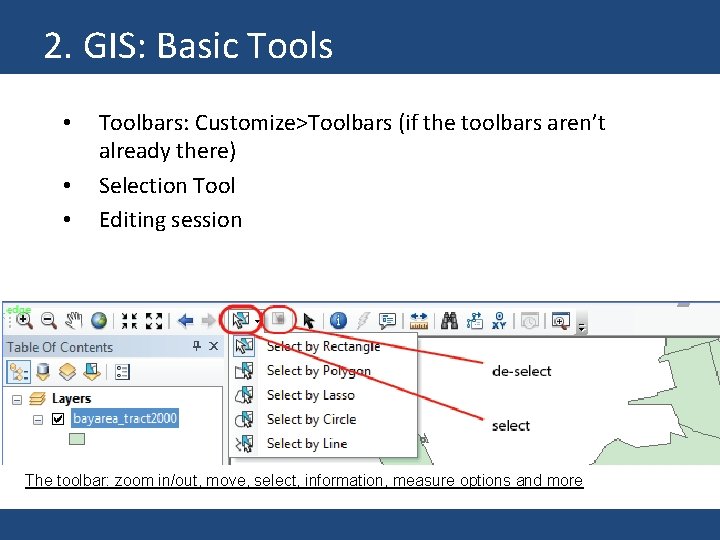 2. GIS: Basic Tools

• Toolbars: Customize>Toolbars (if the toolbars aren't already there)
• Selection Tool
• Editing session

edge

Table Of Contents

Layers
bayarea_tract2000

Select by Rectangle
Select by Polygon
Select by Lasso
Select by Circle
Select by Line

de-select

select

The toolbar: zoom in/out, move, select, information, measure options and more